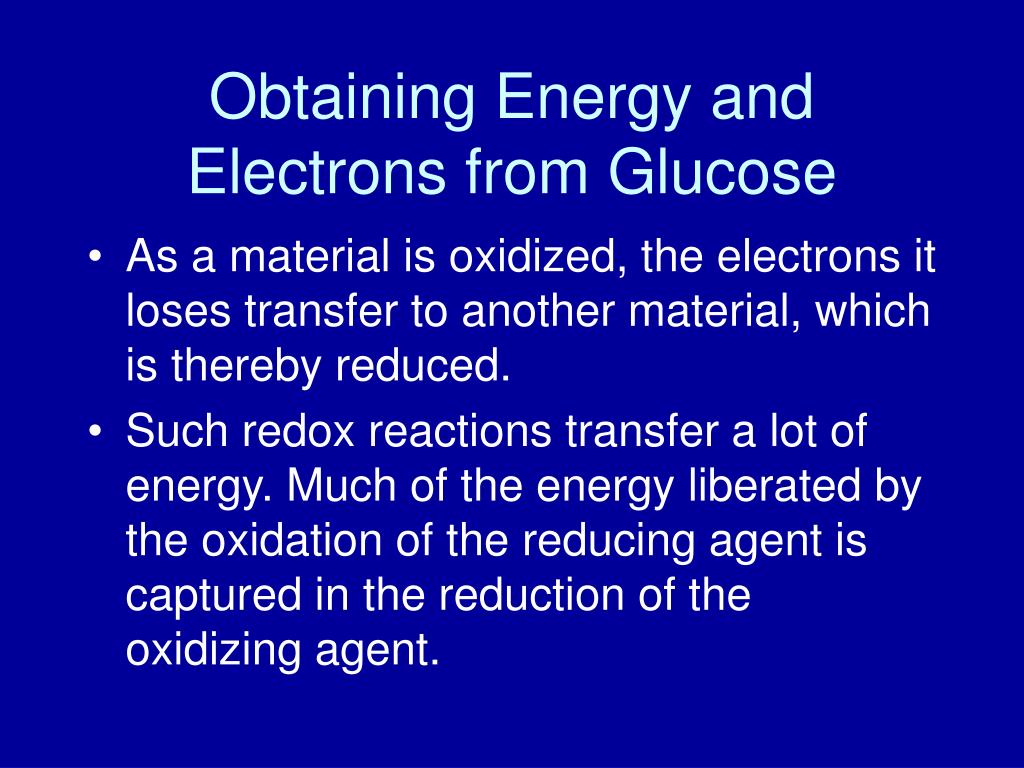 Obtaining Energy and Electrons from Glucose

• As a material is oxidized, the electrons it loses transfer to another material, which is thereby reduced.

• Such redox reactions transfer a lot of energy. Much of the energy liberated by the oxidation of the reducing agent is captured in the reduction of the oxidizing agent.